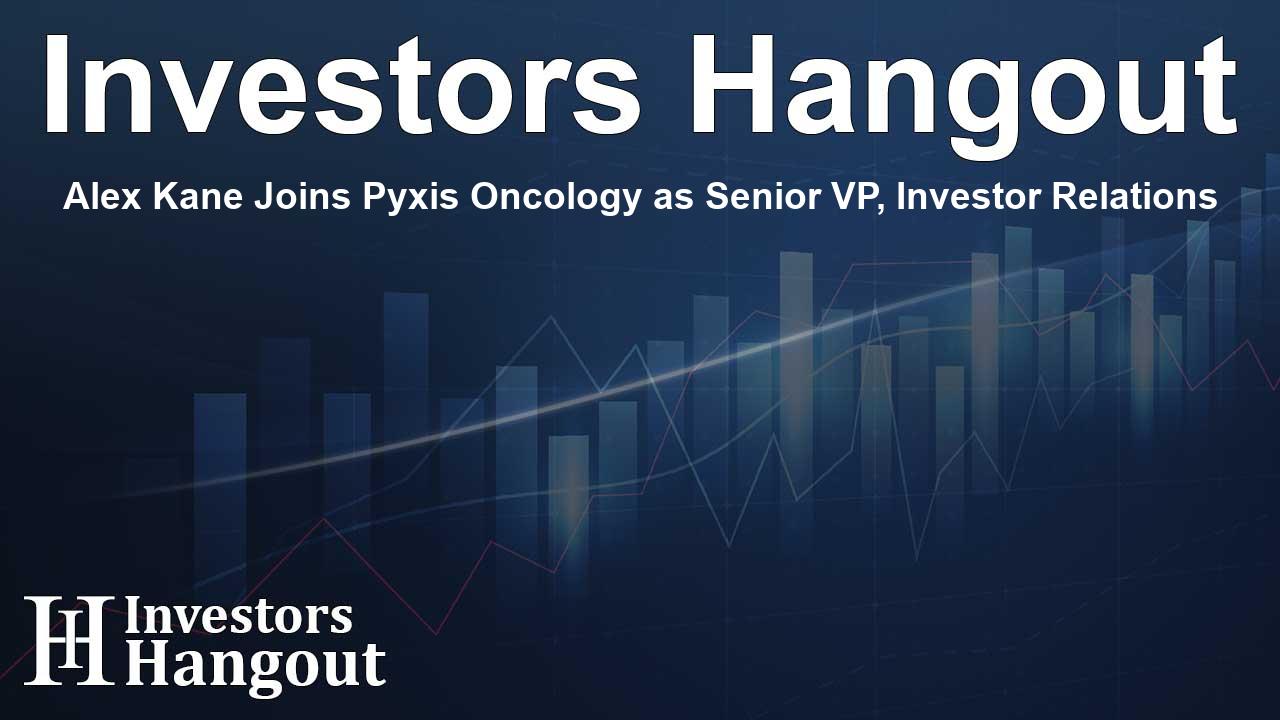 Investors Hangout

Alex Kane Joins Pyxis Oncology as Senior VP, Investor Relations

IH Investors Hangout